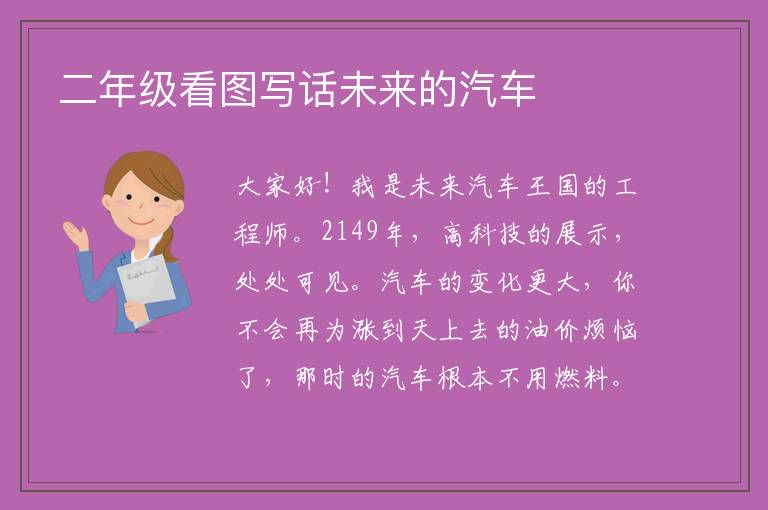 二年级看图写话未来的汽车

大家好！我是未来汽车王国的工程师。2149年，高科技的展示，处处可见。汽车的变化更大，你不会再为涨到天上去的油价烦恼了，那时的汽车根本不用燃料。